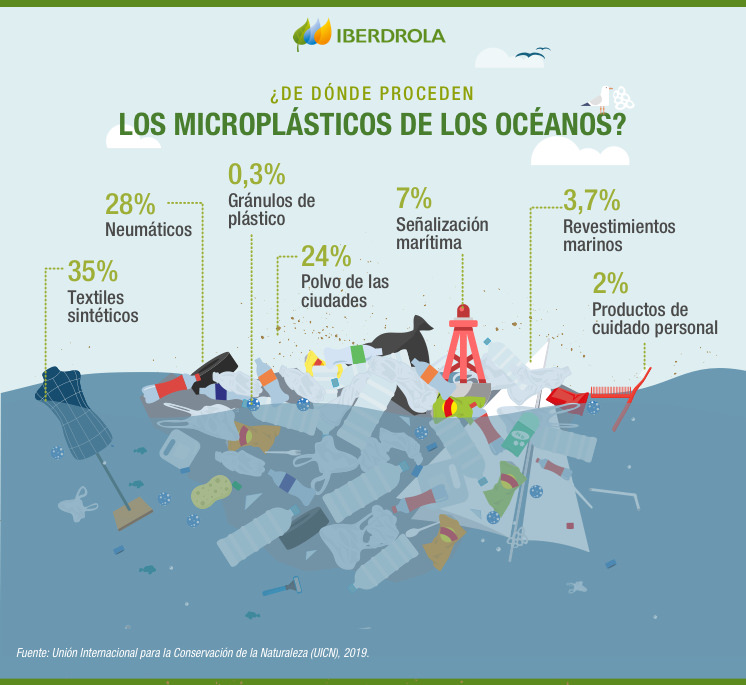 IBERDROLA

¿DE DÓNDE PROCEDEN
LOS MICROPLÁSTICOS DE LOS OCÉANOS?

35%
Textiles sintéticos

28%
Neumáticos

0,3%
Gránulos de plástico

24%
Polvo de las ciudades

7%
Señalización marítima

3,7%
Revestimientos marinos

2%
Productos de cuidado personal

Fuente: Unión Internacional para la Conservación de la Naturaleza (UICN), 2019.